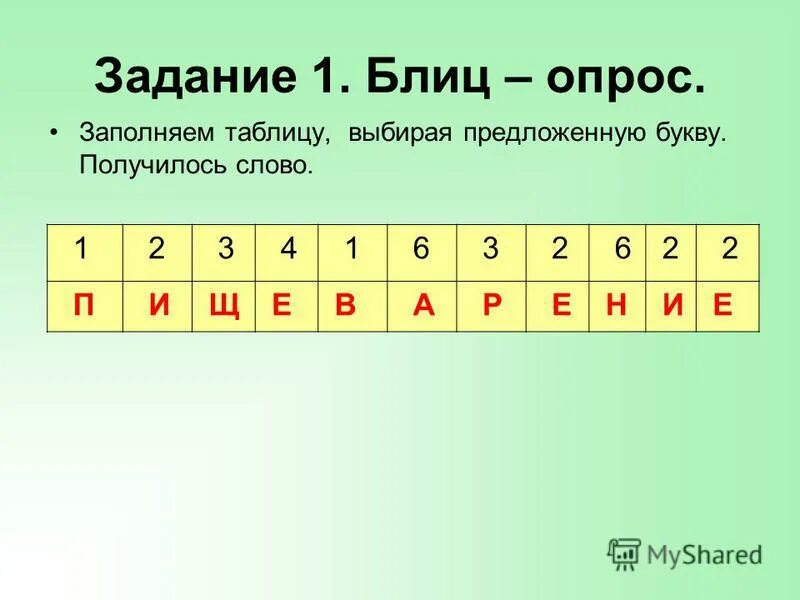 Задание 1. Блиц – опрос.

• Заполняем таблицу, выбирая предложенную букву. Получилось слово.

| 1 | 2 | 3 | 4 | 1 | 6 | 3 | 2 | 6 | 2 | 2 |
|---|---|---|---|---|---|---|---|---|---|---|
| П | И | Щ | Е | В | А | Р | Е | Н | И | Е |

MyShared